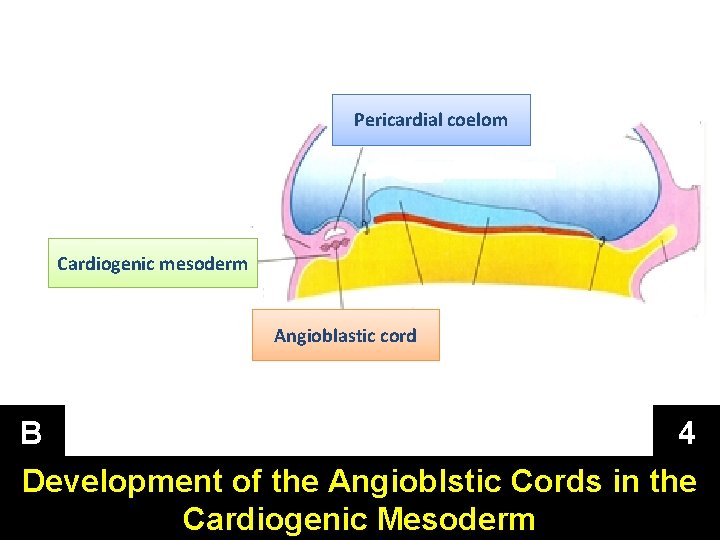 Pericardial coelom

Cardiogenic mesoderm

Angioblastic cord

B

4

Development of the Angioblstic Cords in the Cardiogenic Mesoderm